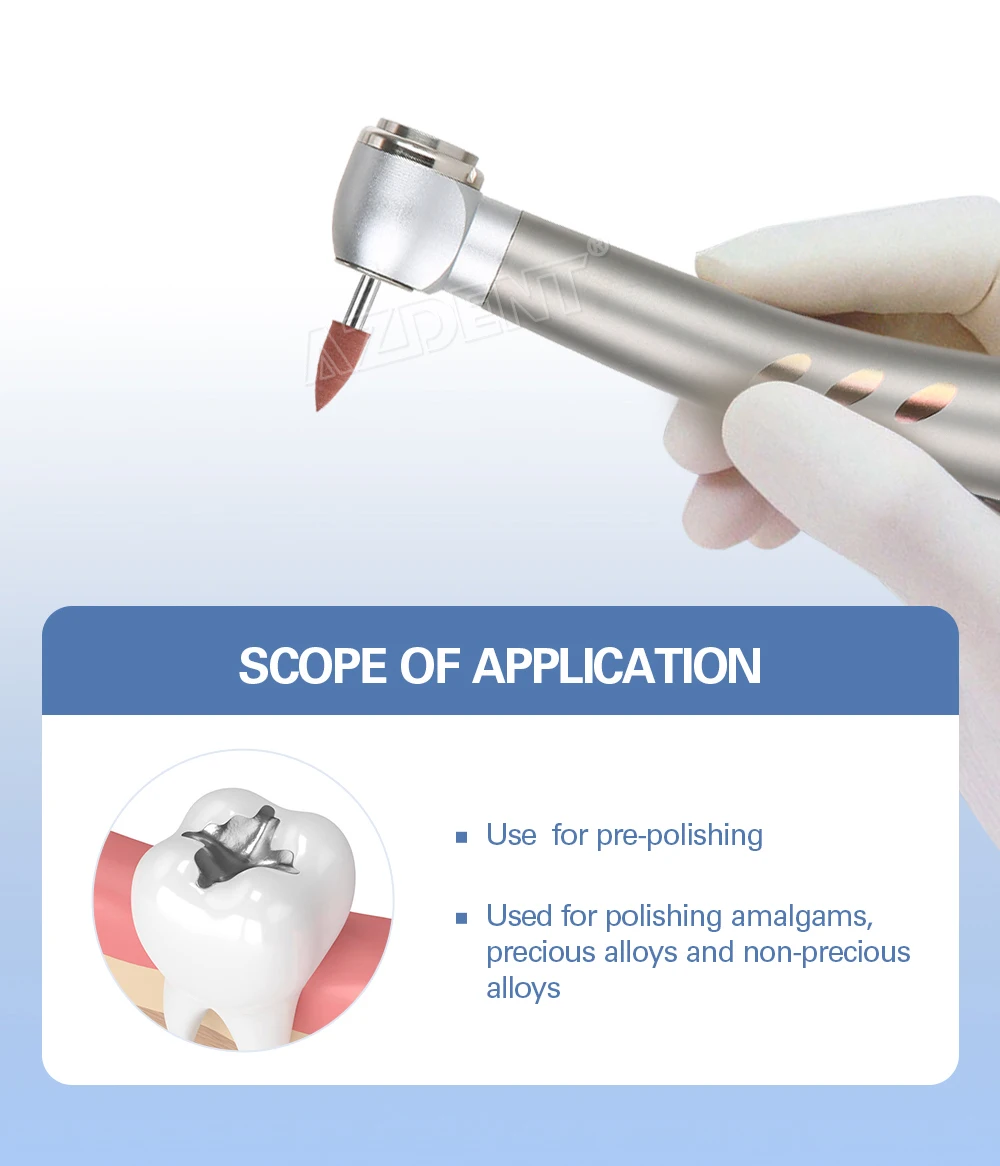 AZDENT®

SCOPE OF APPLICATION

▪ Use  for pre-polishing

▪ Used for polishing amalgams, precious alloys and non-precious alloys